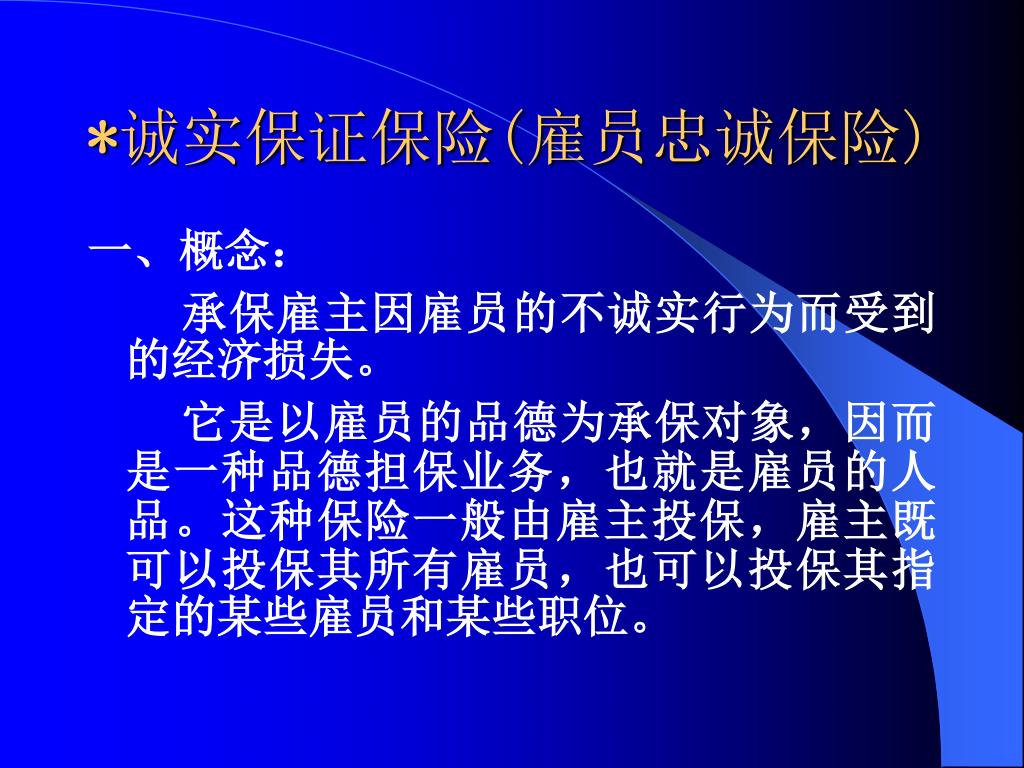 *诚实保证保险(雇员忠诚保险)

一、概念：

承保雇主因雇员的不诚实行为而受到的经济损失。

它是以雇员的品德为承保对象，因而是一种品德担保业务，也就是雇员的人品。这种保险一般由雇主投保，雇主既可以投保其所有雇员，也可以投保其指定的某些雇员和某些职位。